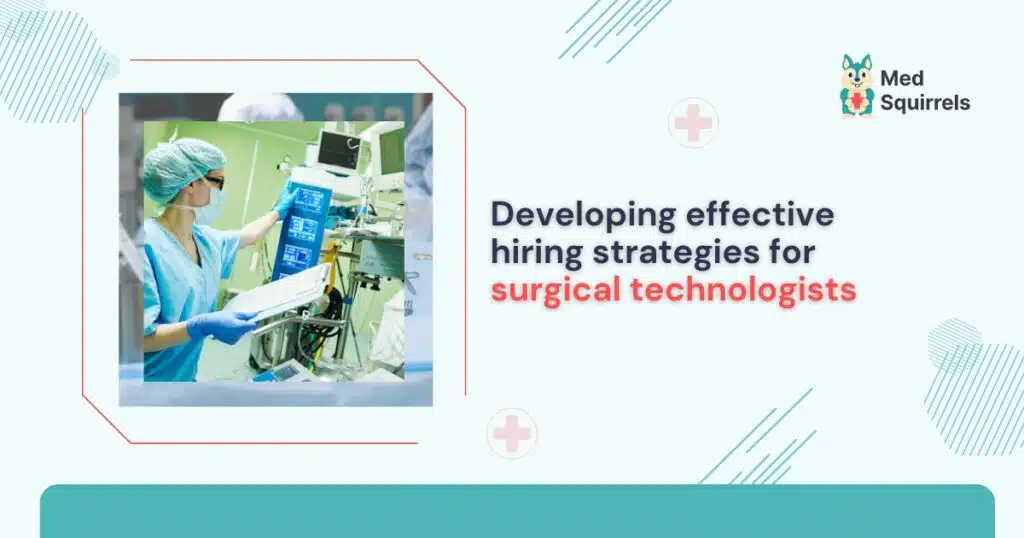 Med Squirrels

Developing effective hiring strategies for surgical technologists